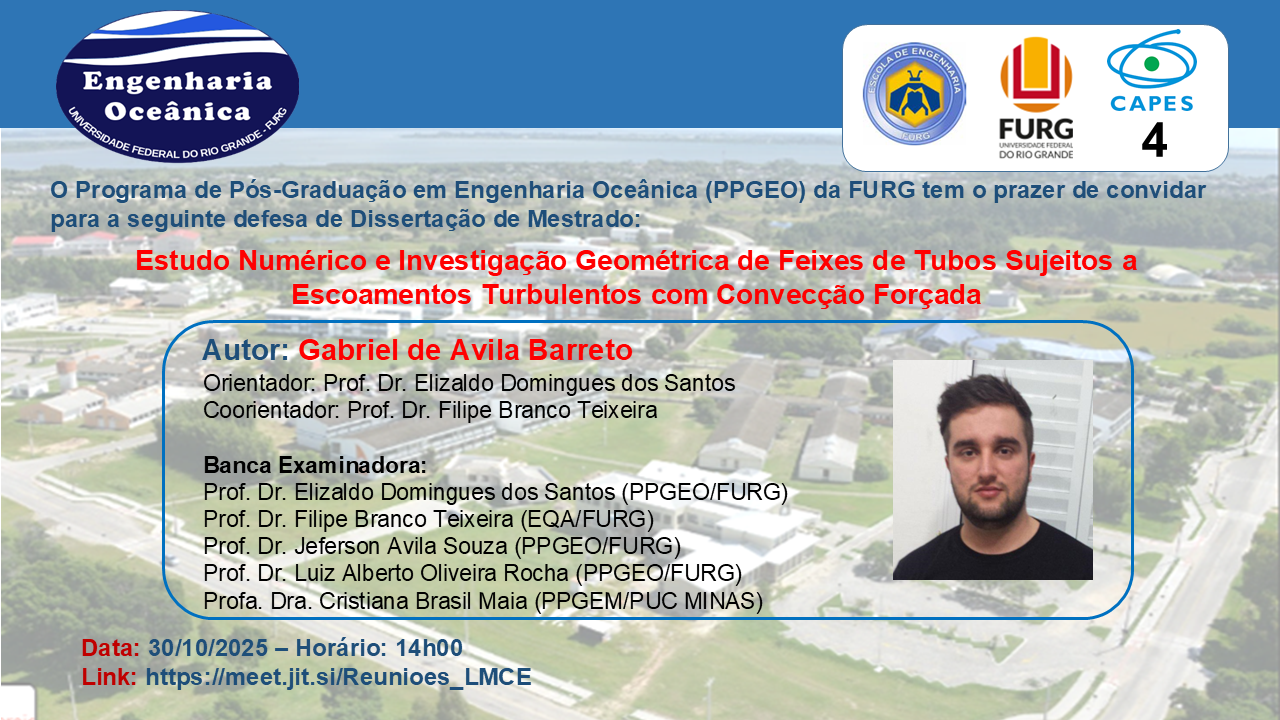 Engenharia Oceânica
UNIVERSIDADE FEDERAL DO RIO GRANDE - FURG

ESCOLA DE ENGENHARIA
FURG

FURG
UNIVERSIDADE FEDERAL DO RIO GRANDE

CAPES
4

O Programa de Pós-Graduação em Engenharia Oceânica (PPGEO) da FURG tem o prazer de convidar para a seguinte defesa de Dissertação de Mestrado:

Estudo Numérico e Investigação Geométrica de Feixes de Tubos Sujeitos a Escoamentos Turbulentos com Convecção Forçada

Autor: Gabriel de Avila Barreto
Orientador: Prof. Dr. Elizaldo Domingues dos Santos
Coorientador: Prof. Dr. Filipe Branco Teixeira

Banca Examinadora:
Prof. Dr. Elizaldo Domingues dos Santos (PPGEO/FURG)
Prof. Dr. Filipe Branco Teixeira (EQA/FURG)
Prof. Dr. Jeferson Avila Souza (PPGEO/FURG)
Prof. Dr. Luiz Alberto Oliveira Rocha (PPGEO/FURG)
Profa. Dra. Cristiana Brasil Maia (PPGEM/PUC MINAS)

Data: 30/10/2025 – Horário: 14h00
Link: https://meet.jit.si/Reunioes_LMCE